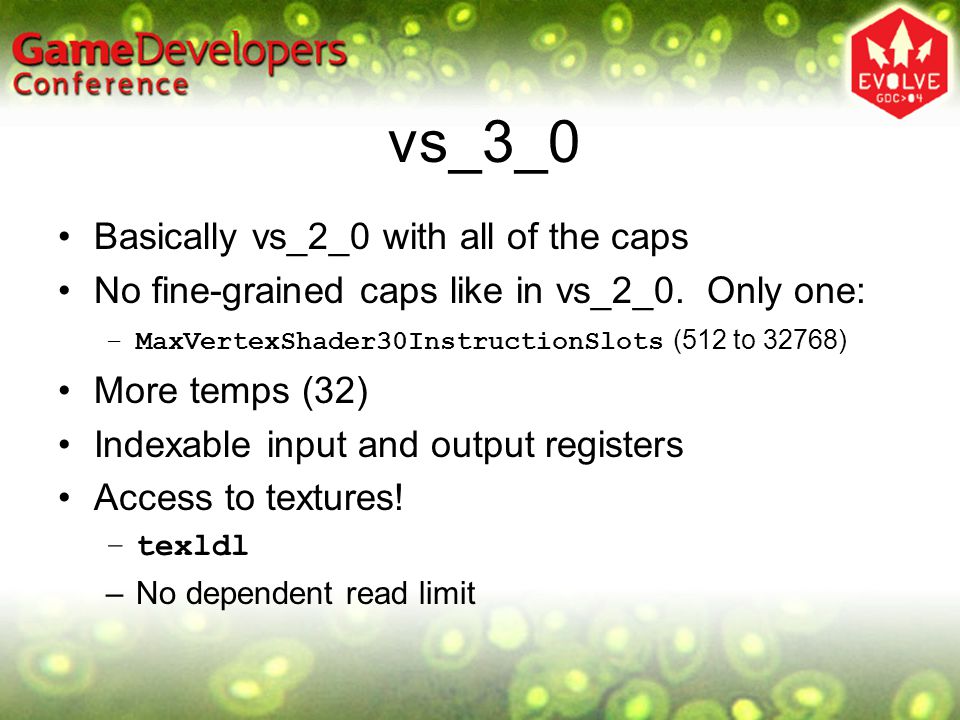 GameDevelopers Conference

EVOLVE GDC>04

vs_3_0

• Basically vs_2_0 with all of the caps
• No fine-grained caps like in vs_2_0. Only one:
  – MaxVertexShader30InstructionSlots (512 to 32768)
• More temps (32)
• Indexable input and output registers
• Access to textures!
  – texldl
  – No dependent read limit